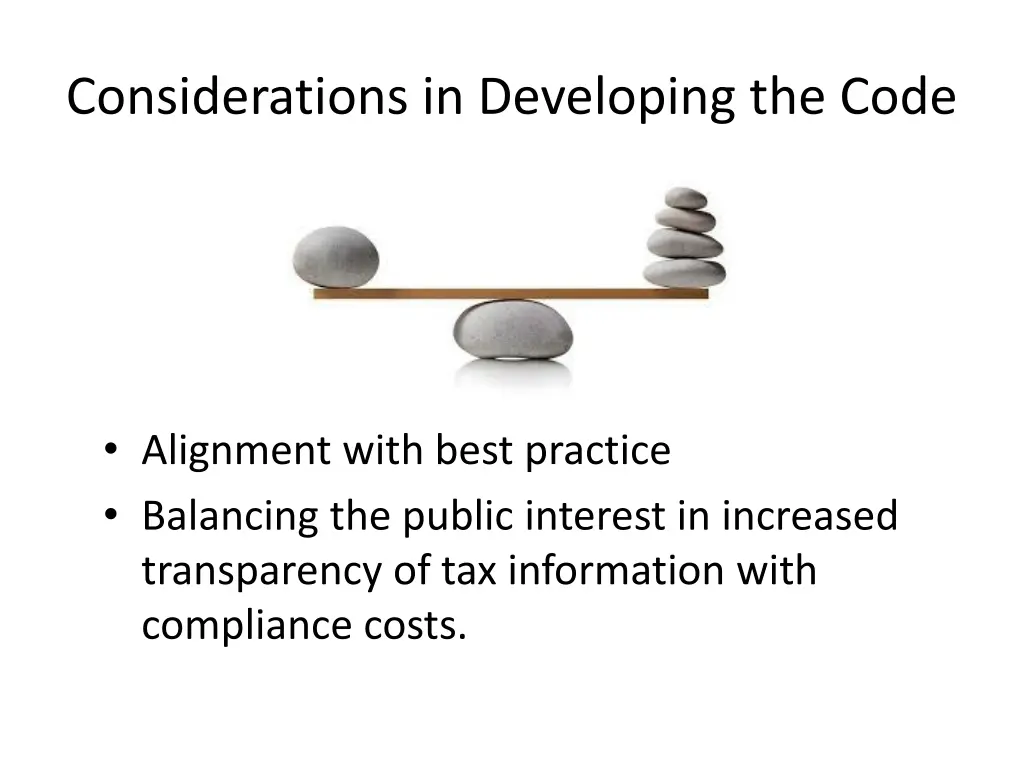 Considerations in Developing the Code

• Alignment with best practice
• Balancing the public interest in increased transparency of tax information with compliance costs.